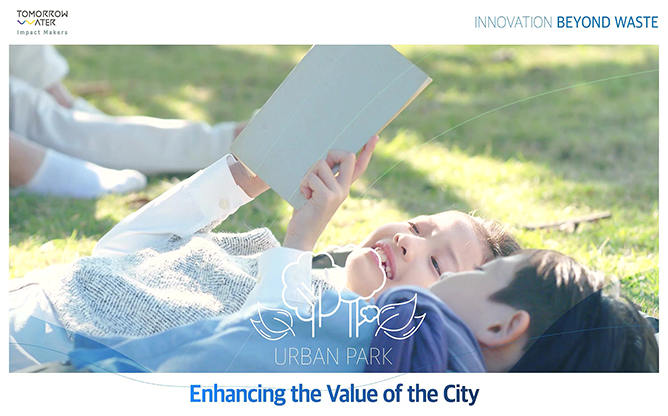 TOMORROW WATER
Impact Makers

INNOVATION BEYOND WASTE

URBAN PARK

Enhancing the Value of the City